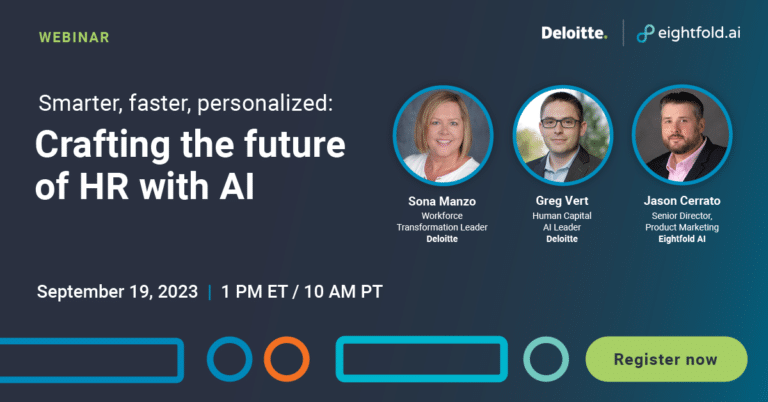 WEBINAR

Deloitte. | eightfold.ai

Smarter, faster, personalized:
Crafting the future of HR with AI

Sona Manzo
Workforce Transformation Leader
Deloitte

Greg Vert
Human Capital AI Leader
Deloitte

Jason Cerrato
Senior Director, Product Marketing
Eightfold AI

September 19, 2023 | 1 PM ET / 10 AM PT

Register now